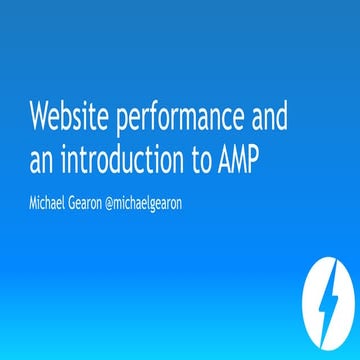 Website performance and an introduction to AMP

Michael Gearon @michaelgearon